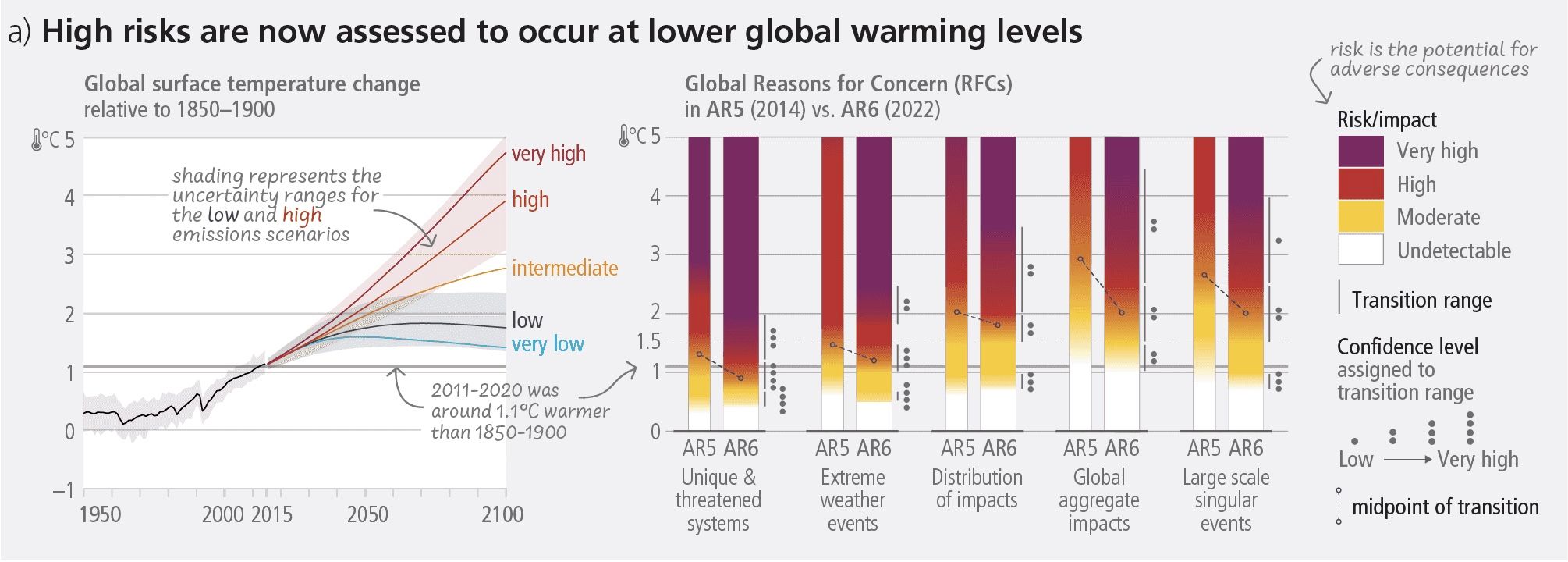 a) High risks are now assessed to occur at lower global warming levels

Global surface temperature change relative to 1850–1900

°C 5
4
3
2
1
0
–1

1950 2000 2015 2050 2100

shading represents the uncertainty ranges for the low and high emissions scenarios

very high
high
intermediate
low
very low

2011-2020 was around 1.1°C warmer than 1850-1900

Global Reasons for Concern (RFCs) in AR5 (2014) vs. AR6 (2022)

°C 5
4
3
2
1.5
1
0

AR5 AR6
Unique & threatened systems

AR5 AR6
Extreme weather events

AR5 AR6
Distribution of impacts

AR5 AR6
Global aggregate impacts

AR5 AR6
Large scale singular events

risk is the potential for adverse consequences

Risk/impact
Very high
High
Moderate
Undetectable

Transition range

Confidence level assigned to transition range

Low → Very high

midpoint of transition